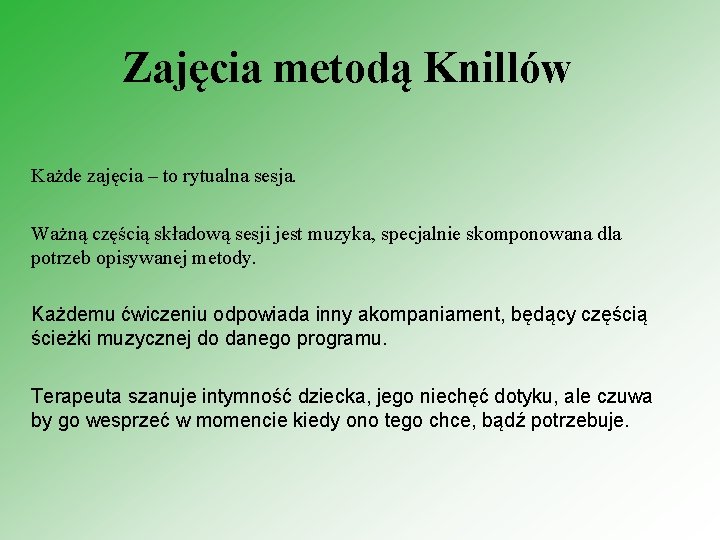 Zajęcia metodą Knillów

Każde zajęcia – to rytualna sesja.

Ważną częścią składową sesji jest muzyka, specjalnie skomponowana dla potrzeb opisywanej metody.

Każdemu ćwiczeniu odpowiada inny akompaniament, będący częścią ścieżki muzycznej do danego programu.

Terapeuta szanuje intymność dziecka, jego niechęć dotyku, ale czuwa by go wesprzeć w momencie kiedy ono tego chce, bądź potrzebuje.